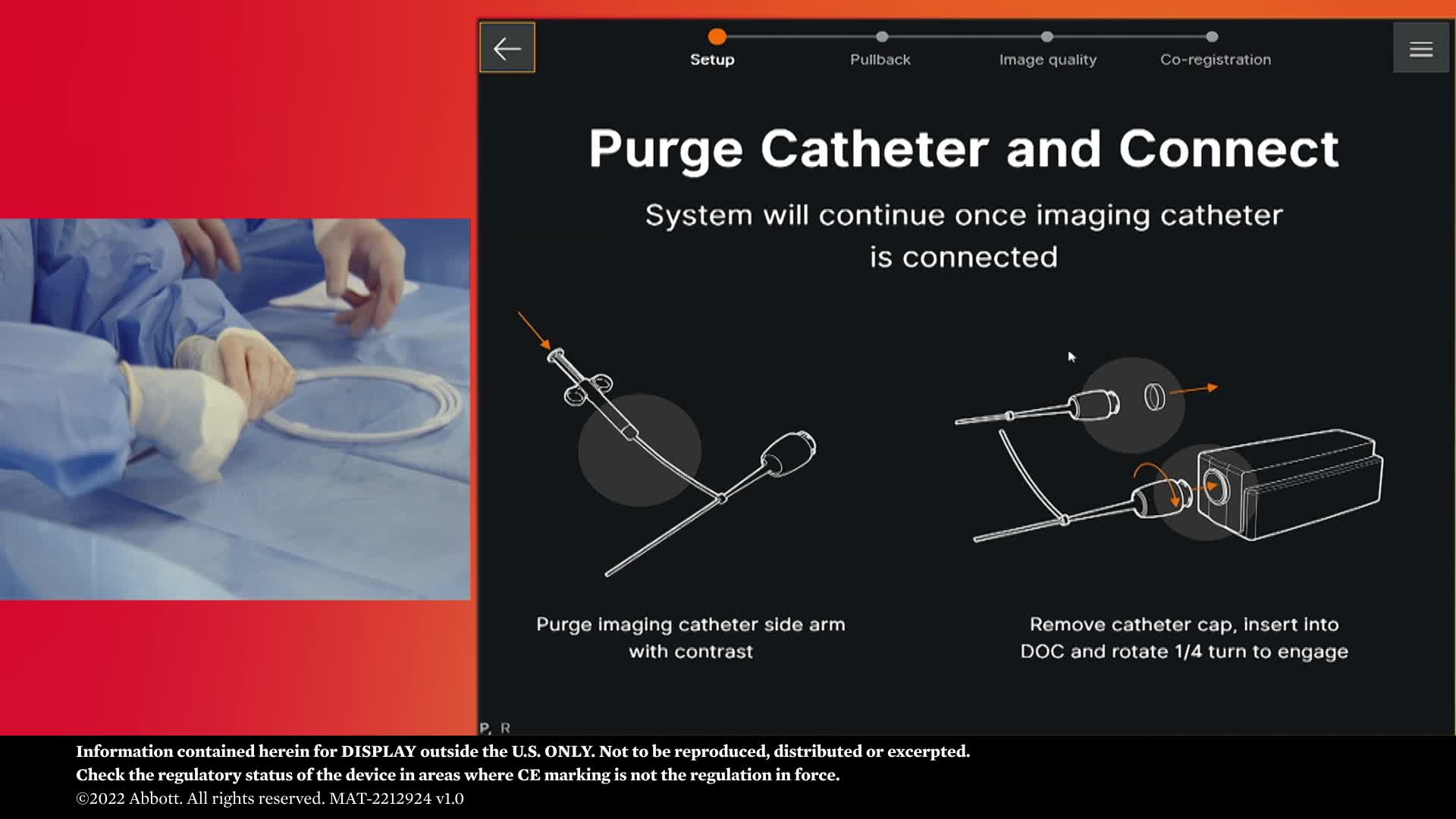 Setup
Pullback
Image quality
Co-registration

Purge Catheter and Connect

System will continue once imaging catheter is connected

Purge imaging catheter side arm with contrast

Remove catheter cap, insert into DOC and rotate 1/4 turn to engage

P, R

Information contained herein for DISPLAY outside the U.S. ONLY. Not to be reproduced, distributed or excerpted.
Check the regulatory status of the device in areas where CE marking is not the regulation in force.
©2022 Abbott. All rights reserved. MAT-2212924 v1.0